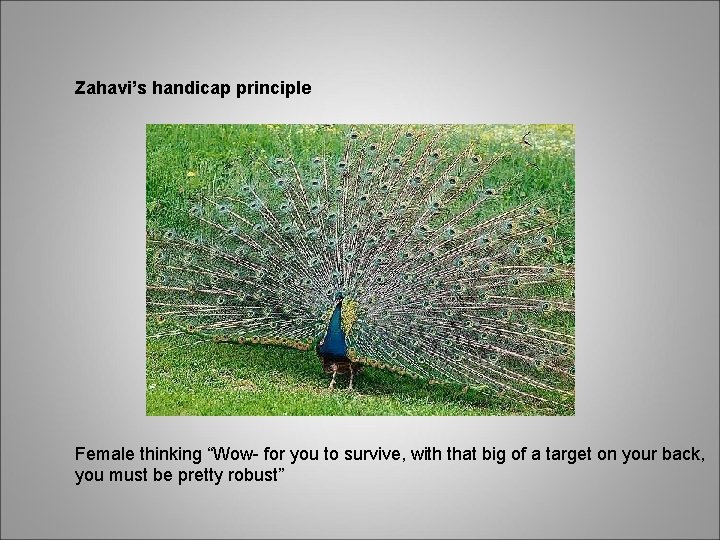 Zahavi's handicap principle

Female thinking "Wow- for you to survive, with that big of a target on your back, you must be pretty robust"